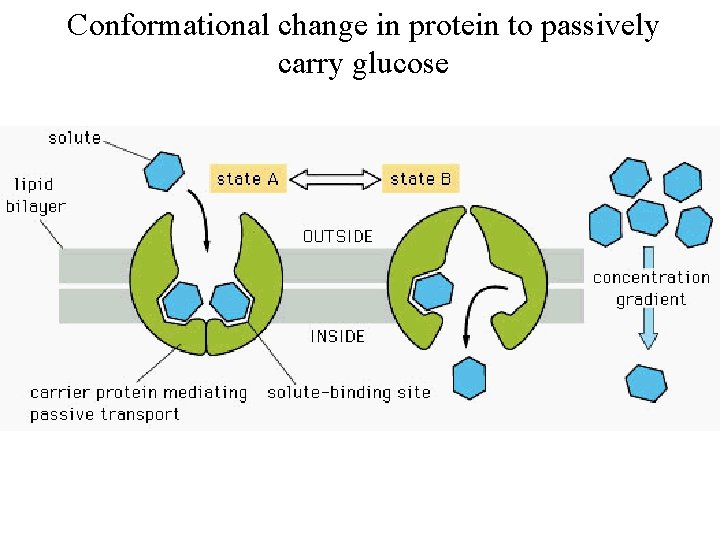 Conformational change in protein to passively carry glucose

solute

lipid bilayer

state A

state B

OUTSIDE

INSIDE

concentration gradient

carrier protein mediating passive transport

solute-binding site